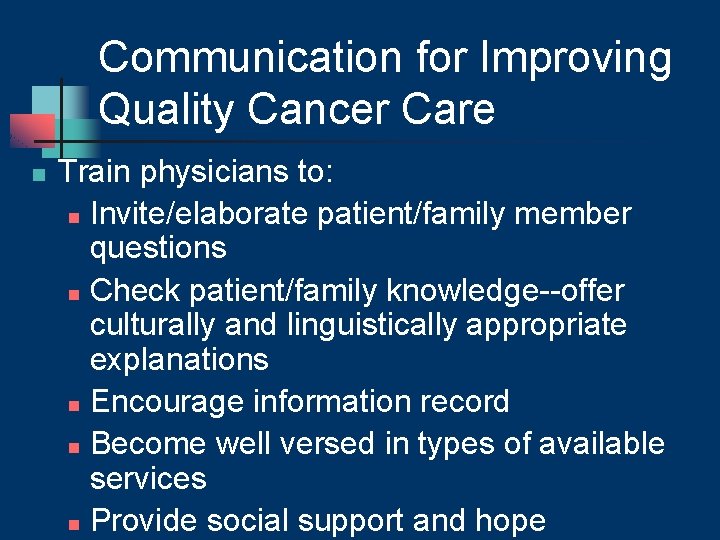 Communication for Improving Quality Cancer Care

Train physicians to:

Invite/elaborate patient/family member questions

Check patient/family knowledge--offer culturally and linguistically appropriate explanations

Encourage information record

Become well versed in types of available services

Provide social support and hope